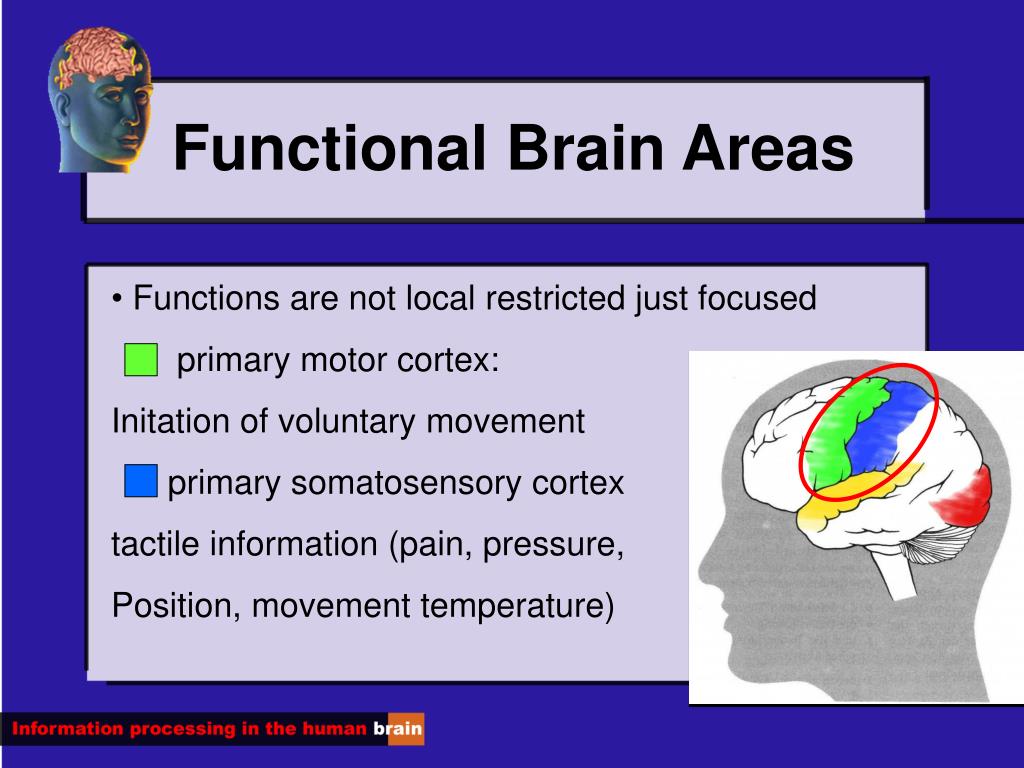 Functional Brain Areas

• Functions are not local restricted just focused

primary motor cortex:

Initation of voluntary movement

primary somatosensory cortex

tactile information (pain, pressure,

Position, movement temperature)

Information processing in the human brain